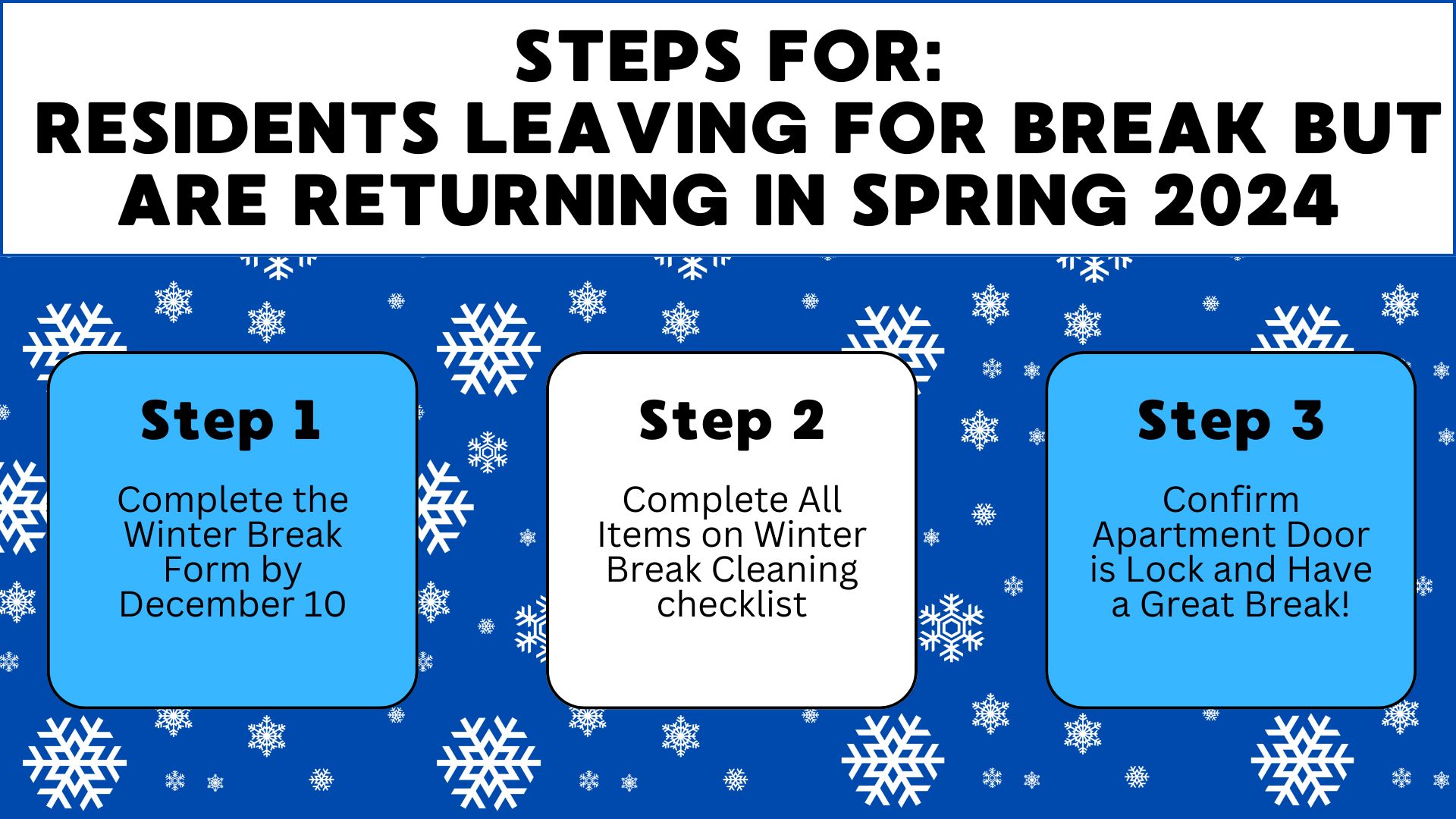 STEPS FOR:
RESIDENTS LEAVING FOR BREAK BUT ARE RETURNING IN SPRING 2024

Step 1

Complete the Winter Break Form by December 10

Step 2

Complete All Items on Winter Break Cleaning checklist

Step 3

Confirm Apartment Door is Lock and Have a Great Break!